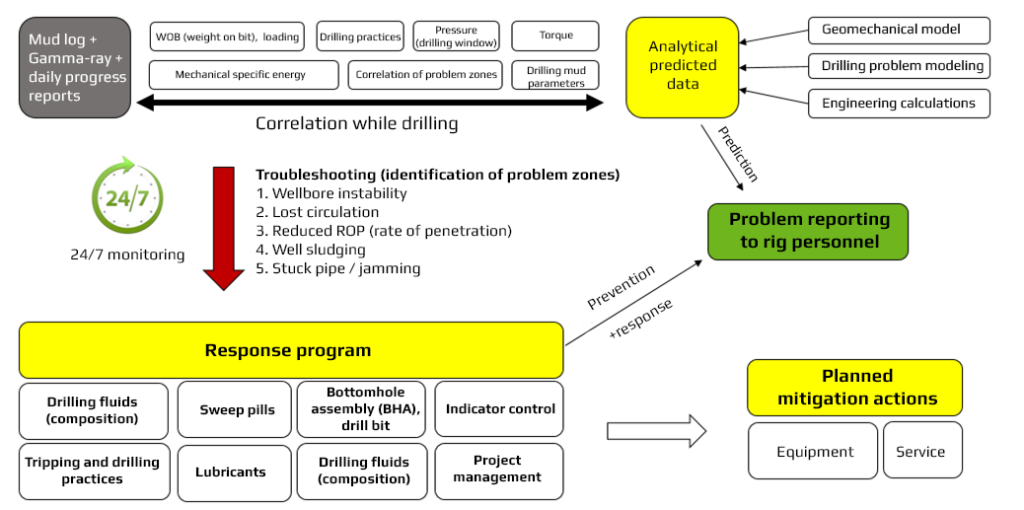 Mud log + Gamma-ray + daily progress reports

WOB (weight on bit), loading

Drilling practices

Pressure (drilling window)

Torque

Mechanical specific energy

Correlation of problem zones

Drilling mud parameters

Correlation while drilling

Analytical predicted data

Geomechanical model

Drilling problem modeling

Engineering calculations

Prediction

24/7

24/7 monitoring

Troubleshooting (identification of problem zones)
1. Wellbore instability
2. Lost circulation
3. Reduced ROP (rate of penetration)
4. Well sludging
5. Stuck pipe / jamming

Problem reporting to rig personnel

Prevention

+response

Response program

Drilling fluids (composition)

Sweep pills

Bottomhole assembly (BHA), drill bit

Indicator control

Tripping and drilling practices

Lubricants

Drilling fluids (composition)

Project management

Planned mitigation actions

Equipment

Service